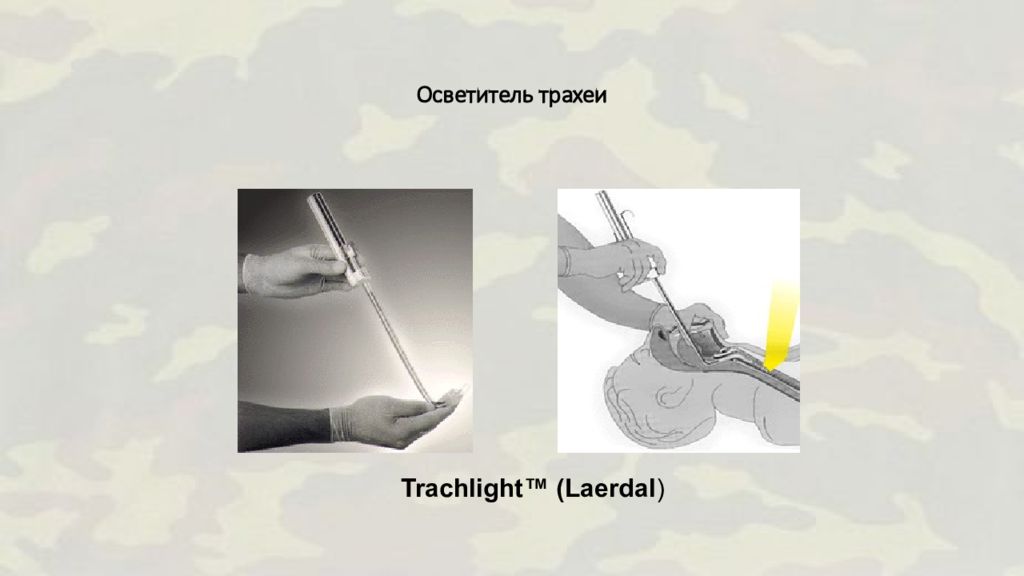 Осветитель трахеи

Trachlight™ (Laerdal)